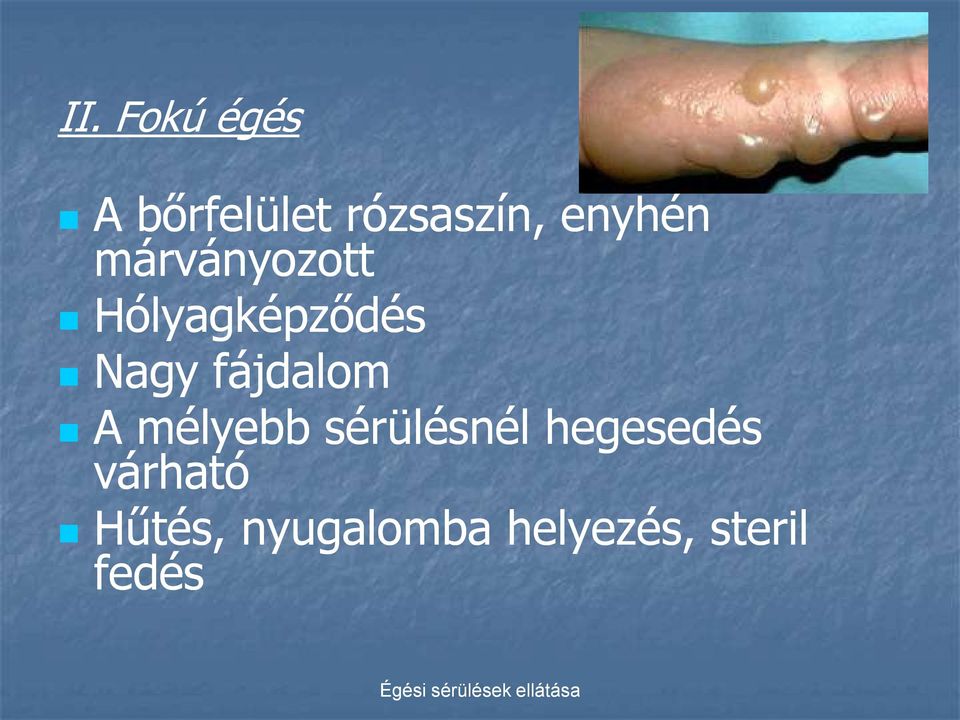 II. Fokú égés

- A bőrfelület rózsaszín, enyhén márványozott
- Hólyagképződés
- Nagy fájdalom
- A mélyebb sérülésnél hegesedés várható
- Hűtés, nyugalomba helyezés, steril fedés

Égési sérülések ellátása